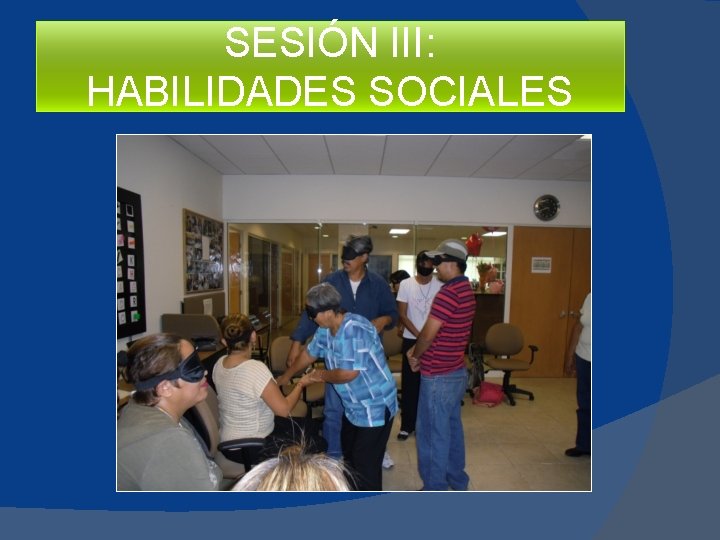 SESIÓN III:
HABILIDADES SOCIALES